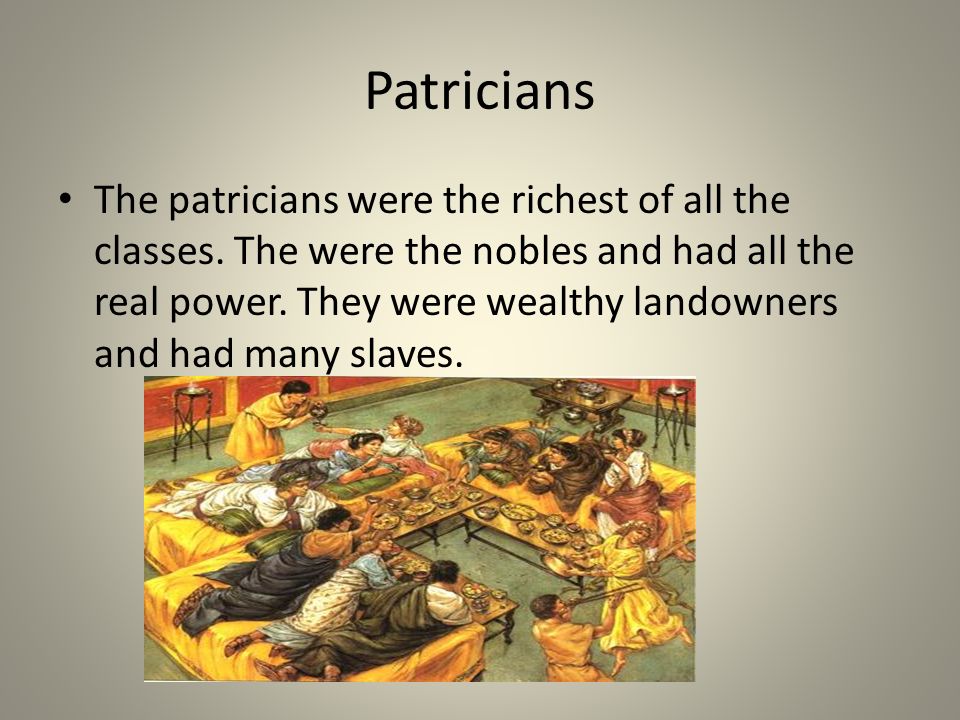 Patricians

• The patricians were the richest of all the classes. The were the nobles and had all the real power. They were wealthy landowners and had many slaves.